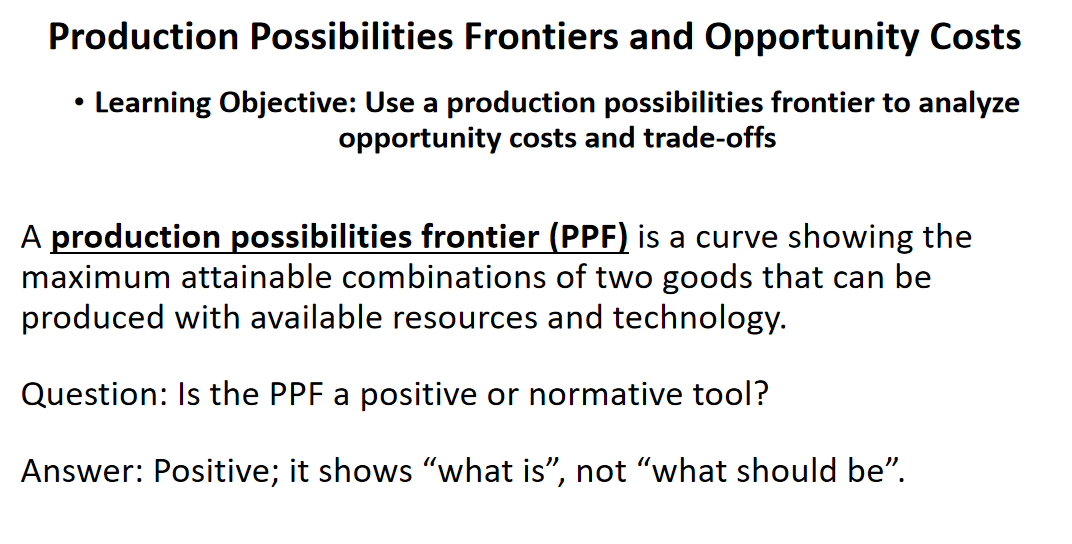 Production Possibilities Frontiers and Opportunity Costs

• Learning Objective: Use a production possibilities frontier to analyze opportunity costs and trade-offs

A production possibilities frontier (PPF) is a curve showing the maximum attainable combinations of two goods that can be produced with available resources and technology.

Question: Is the PPF a positive or normative tool?

Answer: Positive; it shows “what is”, not “what should be”.